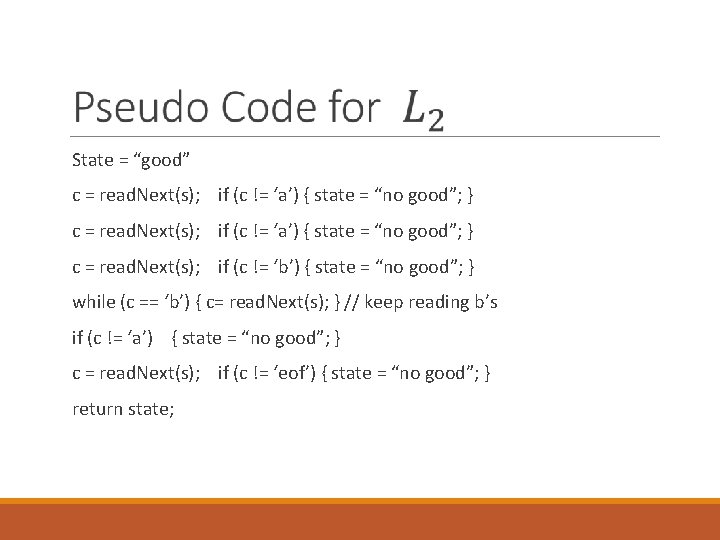 Pseudo Code for $L_2$

State = “good”

c = readNext(s); if (c != ’a’) { state = “no good”; }

c = readNext(s); if (c != ’a’) { state = “no good”; }

c = readNext(s); if (c != ’b’) { state = “no good”; }

while (c == ’b’) { c= readNext(s); } // keep reading b’s

if (c != ’a’) { state = “no good”; }

c = readNext(s); if (c != ’eof’) { state = “no good”; }

return state;